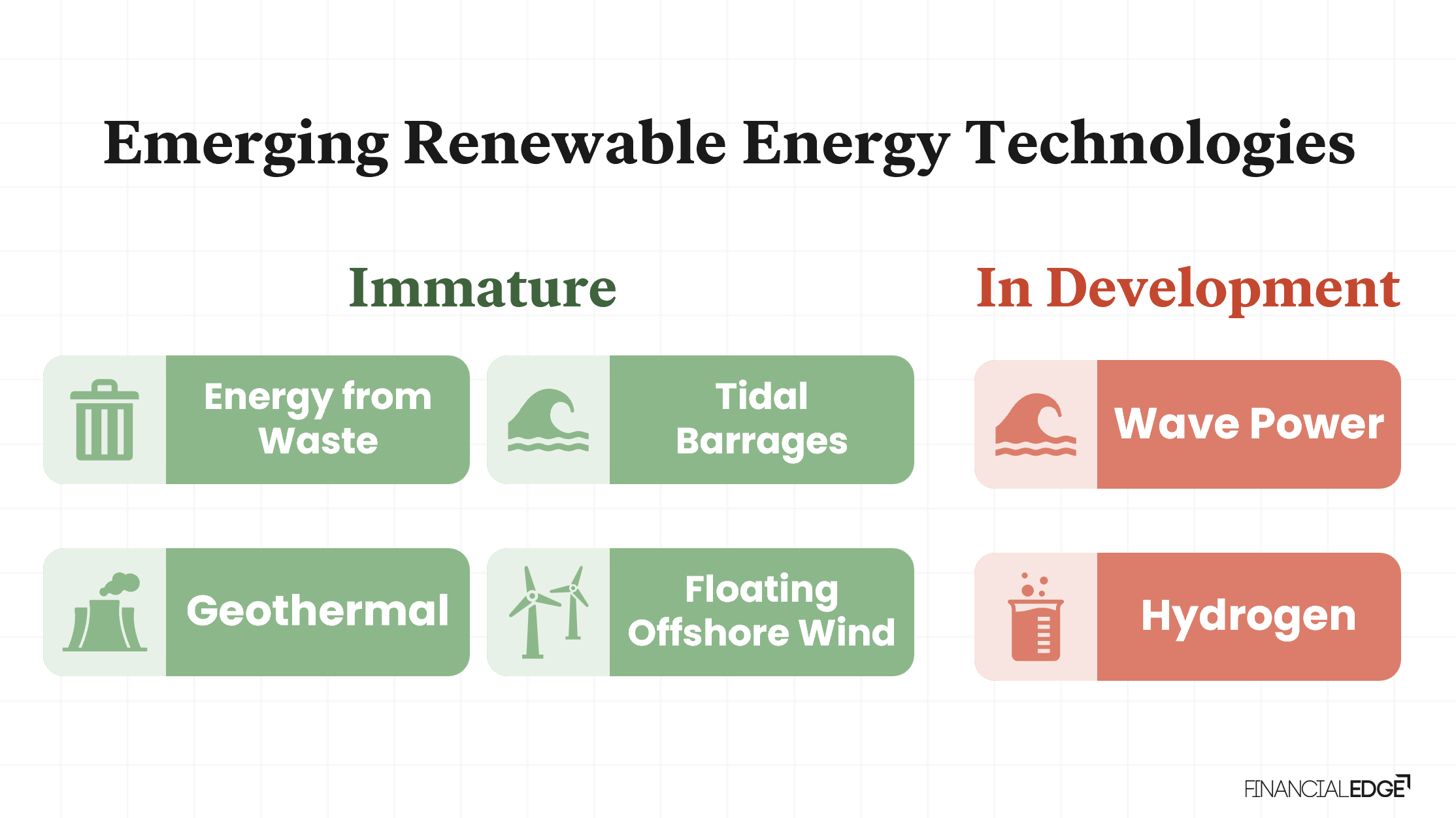 Emerging Renewable Energy Technologies

Immature

Energy from Waste

Tidal Barrages

Geothermal

Floating Offshore Wind

In Development

Wave Power

Hydrogen

FINANCIALEDGE